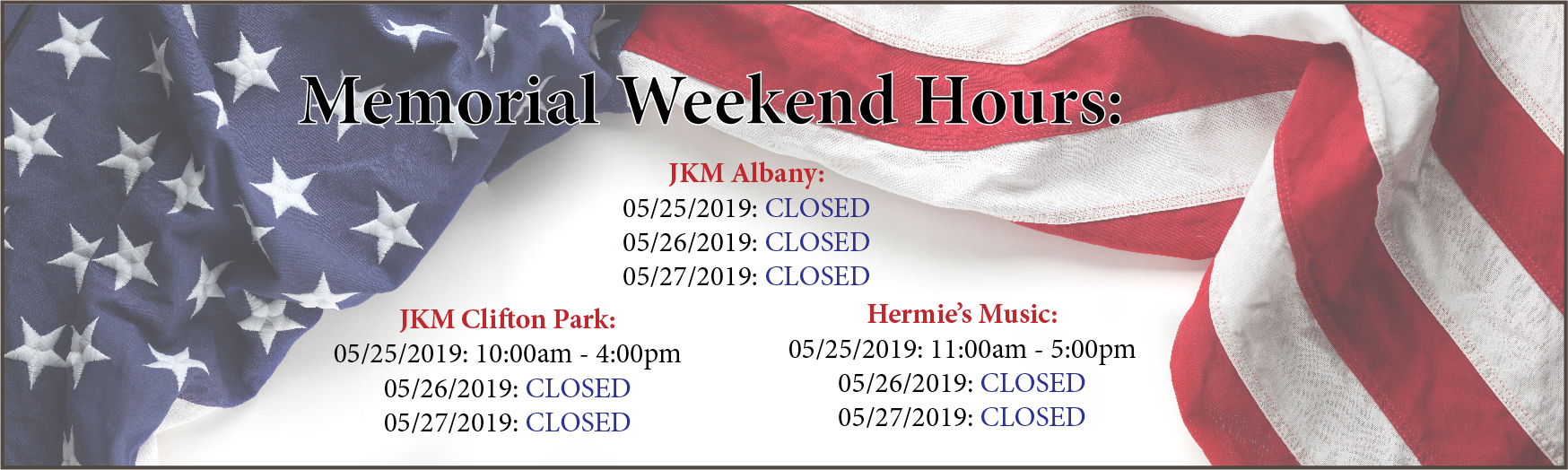 Memorial Weekend Hours:

JKM Albany:
05/25/2019: CLOSED
05/26/2019: CLOSED
05/27/2019: CLOSED

JKM Clifton Park:
05/25/2019: 10:00am - 4:00pm
05/26/2019: CLOSED
05/27/2019: CLOSED

Hermie's Music:
05/25/2019: 11:00am - 5:00pm
05/26/2019: CLOSED
05/27/2019: CLOSED